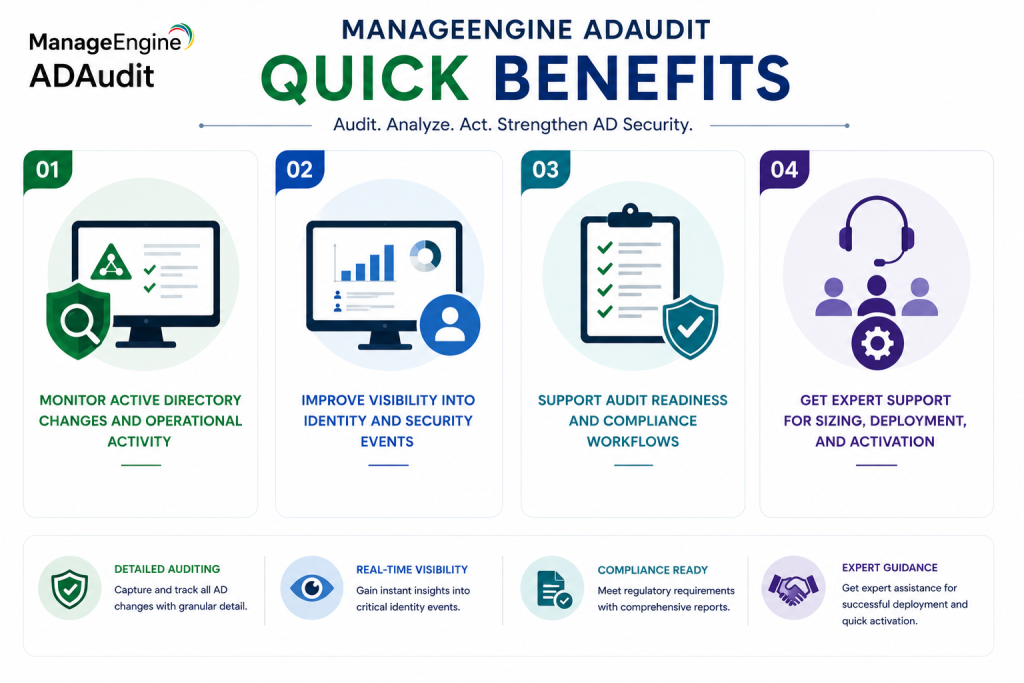 ManageEngine
ADAudit

MANAGEENGINE ADAUDIT
QUICK BENEFITS

Audit. Analyze. Act. Strengthen AD Security.

01
MONITOR ACTIVE DIRECTORY CHANGES AND OPERATIONAL ACTIVITY

02
IMPROVE VISIBILITY INTO IDENTITY AND SECURITY EVENTS

03
SUPPORT AUDIT READINESS AND COMPLIANCE WORKFLOWS

04
GET EXPERT SUPPORT FOR SIZING, DEPLOYMENT, AND ACTIVATION

DETAILED AUDITING
Capture and track all AD changes with granular detail.

REAL-TIME VISIBILITY
Gain instant insights into critical identity events.

COMPLIANCE READY
Meet regulatory requirements with comprehensive reports.

EXPERT GUIDANCE
Get expert assistance for successful deployment and quick activation.